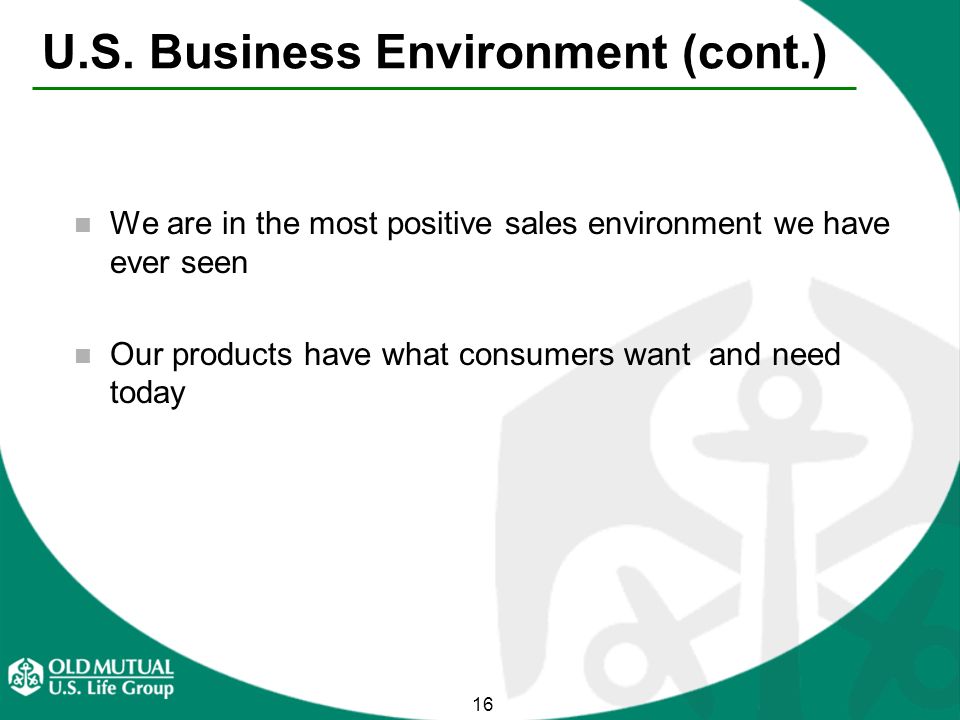 U.S. Business Environment (cont.)

We are in the most positive sales environment we have ever seen

Our products have what consumers want and need today

OLD MUTUAL
U.S. Life Group

16